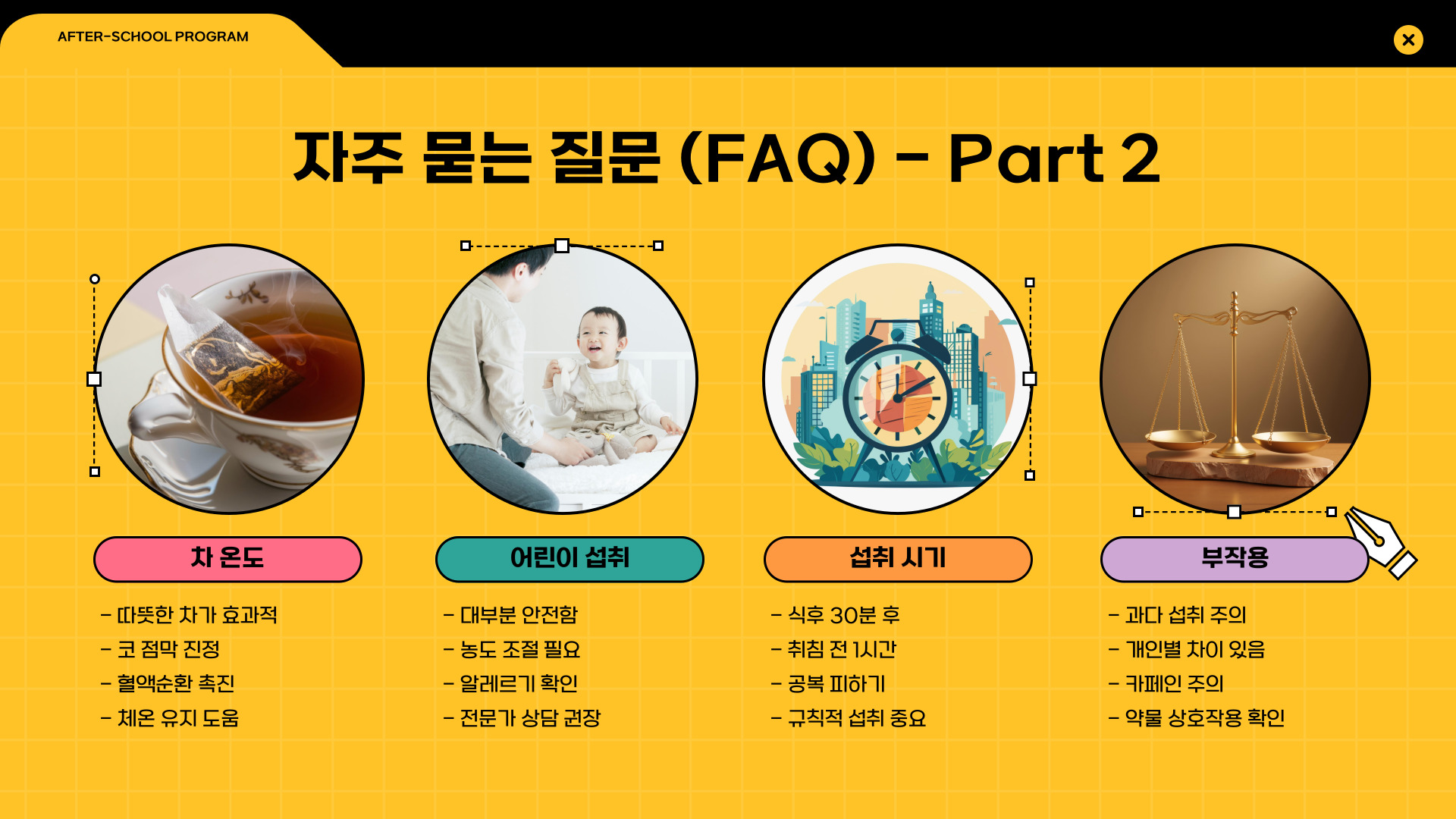 AFTER-SCHOOL PROGRAM

×

자주 묻는 질문 (FAQ) - Part 2

차 온도

- 따뜻한 차가 효과적
- 코 점막 진정
- 혈액순환 촉진
- 체온 유지 도움

어린이 섭취

- 대부분 안전함
- 농도 조절 필요
- 알레르기 확인
- 전문가 상담 권장

섭취 시기

- 식후 30분 후
- 취침 전 1시간
- 공복 피하기
- 규칙적 섭취 중요

부작용

- 과다 섭취 주의
- 개인별 차이 있음
- 카페인 주의
- 약물 상호작용 확인